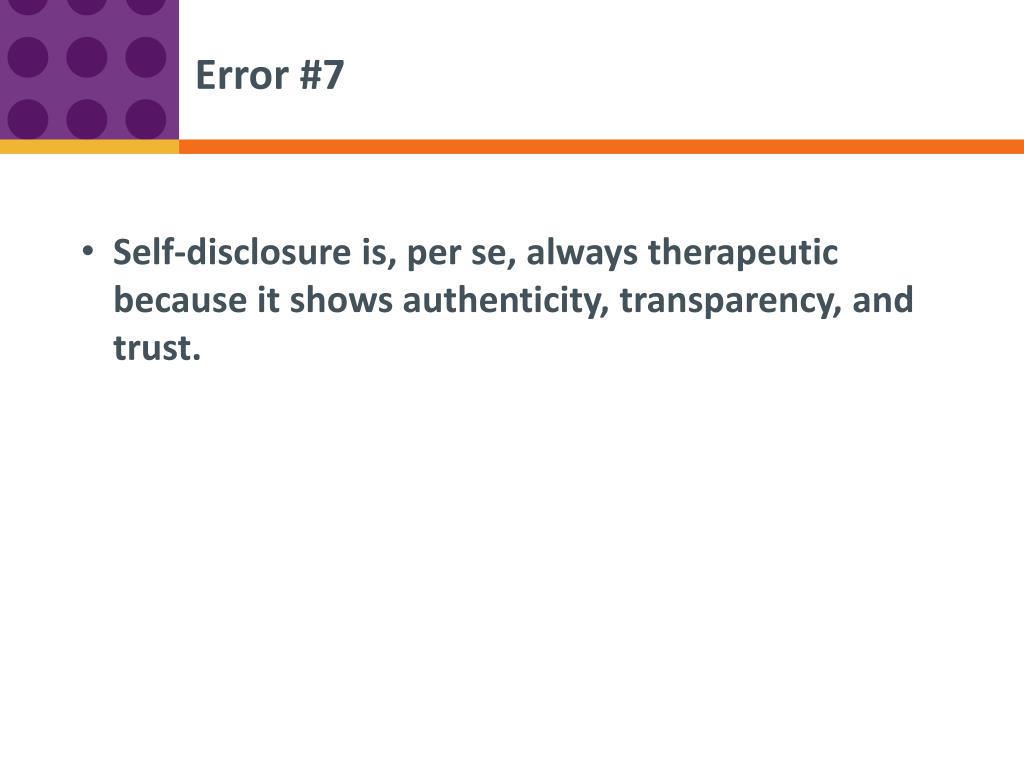 Error #7

• Self-disclosure is, per se, always therapeutic because it shows authenticity, transparency, and trust.